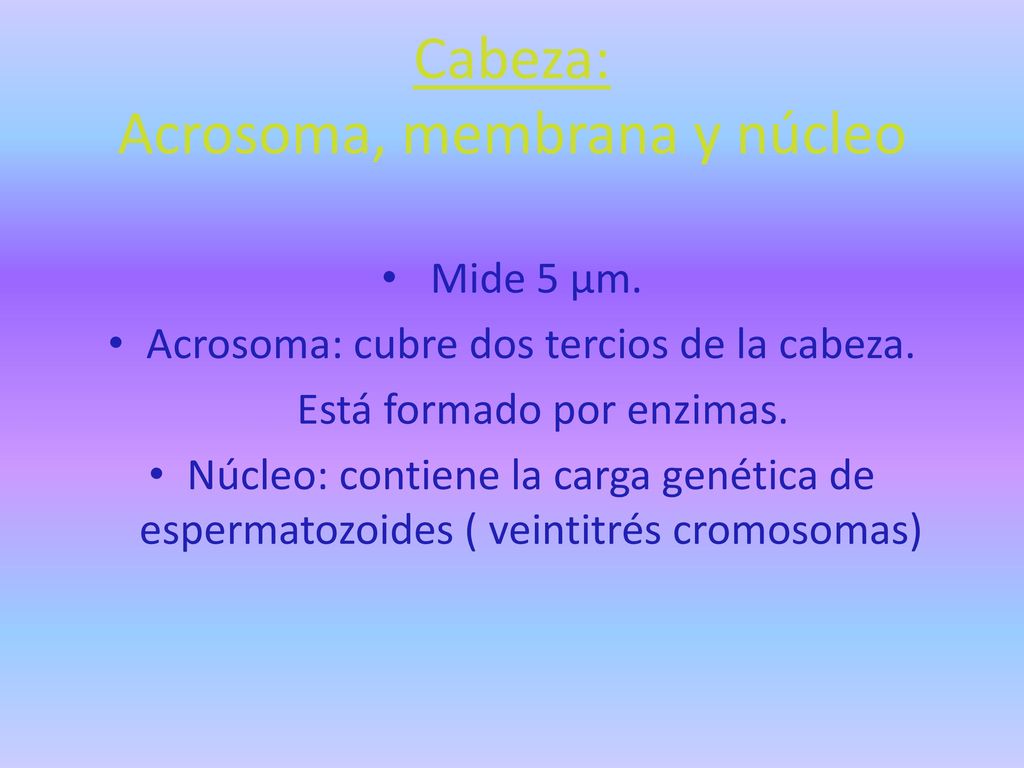 Cabeza:
Acrosoma, membrana y núcleo

• Mide 5 µm.
• Acrosoma: cubre dos tercios de la cabeza.
Está formado por enzimas.
• Núcleo: contiene la carga genética de espermatozoides ( veintitrés cromosomas)